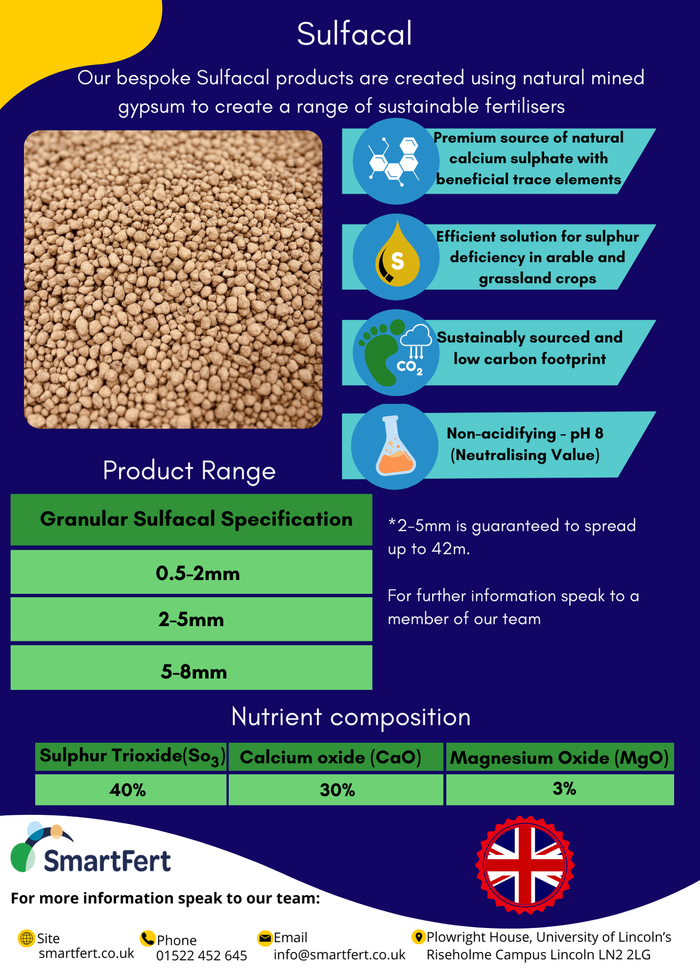 Sulfacal

Our bespoke Sulfacal products are created using natural mined gypsum to create a range of sustainable fertilisers

Premium source of natural calcium sulphate with beneficial trace elements

S

Efficient solution for sulphur deficiency in arable and grassland crops

$CO_2$

Sustainably sourced and low carbon footprint

Non-acidifying - pH 8 (Neutralising Value)

Product Range

| Granular Sulfacal Specification |
|---|
| 0.5-2mm |
| 2-5mm |
| 5-8mm |

*2-5mm is guaranteed to spread up to 42m.

For further information speak to a member of our team

Nutrient composition

| Sulphur Trioxide($So_3$) | Calcium oxide (CaO) | Magnesium Oxide (MgO) |
|---|---|---|
| 40% | 30% | 3% |

SmartFert

For more information speak to our team:

Site
smartfert.co.uk

Phone
01522 452 645

Email
info@smartfert.co.uk

Plowright House, University of Lincoln's Riseholme Campus Lincoln LN2 2LG